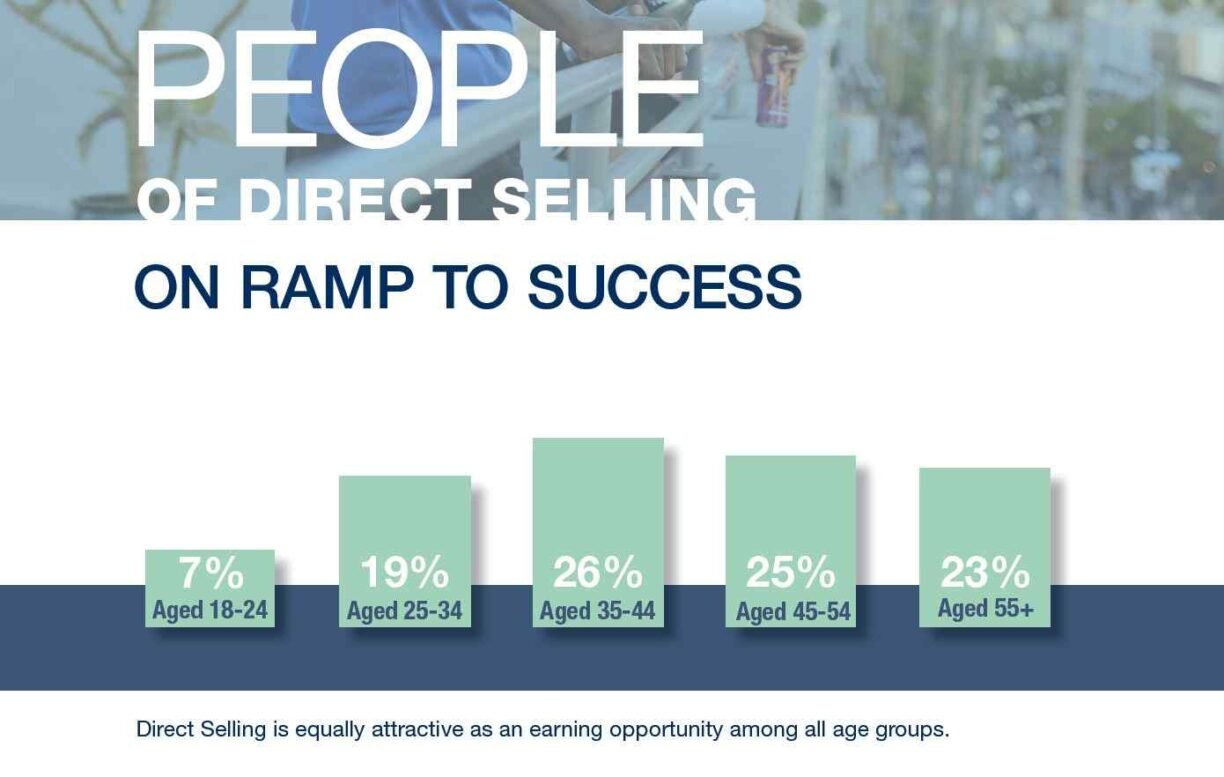 PEOPLE
OF DIRECT SELLING

ON RAMP TO SUCCESS

7%
Aged 18-24

19%
Aged 25-34

26%
Aged 35-44

25%
Aged 45-54

23%
Aged 55+

Direct Selling is equally attractive as an earning opportunity among all age groups.